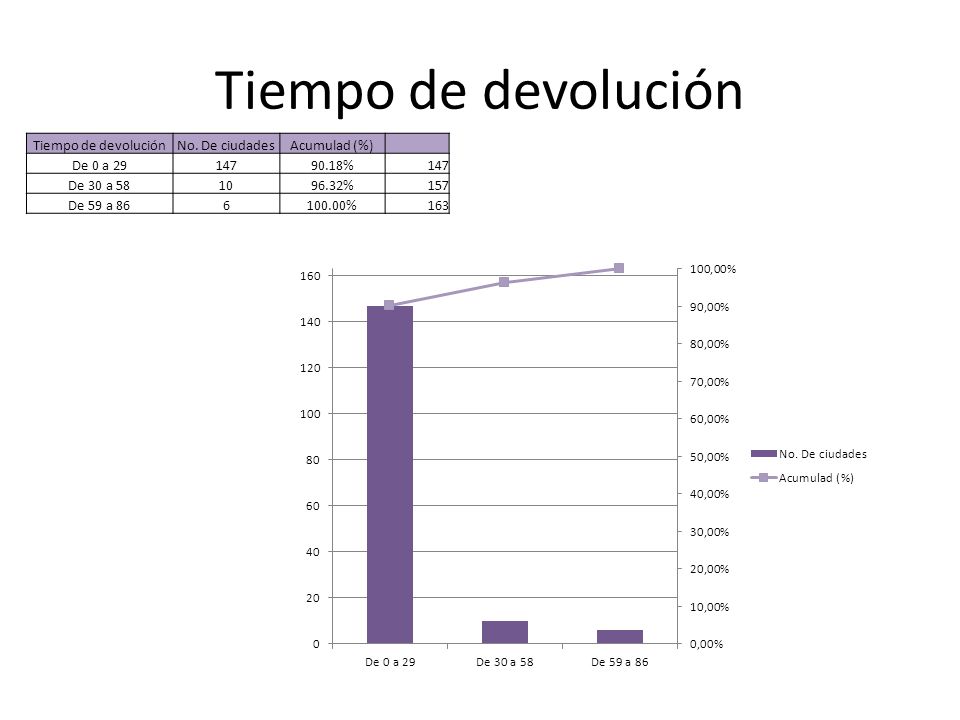 Tiempo de devolución

| Tiempo de devolución | No. De ciudades | Acumulad (%) | |
|---|---|---|---|
| De 0 a 29 | 147 | 90.18% | 147 |
| De 30 a 58 | 10 | 96.32% | 157 |
| De 59 a 86 | 6 | 100.00% | 163 |

160
140
120
100
80
60
40
20
0

100,00%
90,00%
80,00%
70,00%
60,00%
50,00%
40,00%
30,00%
20,00%
10,00%
0,00%

De 0 a 29
De 30 a 58
De 59 a 86

No. De ciudades
Acumulad (%)